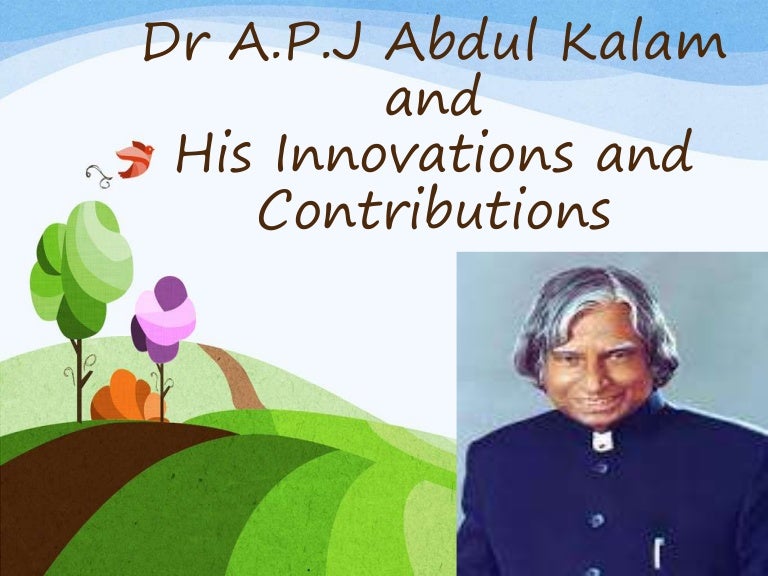 Dr A.P.J Abdul Kalam and His Innovations and Contributions